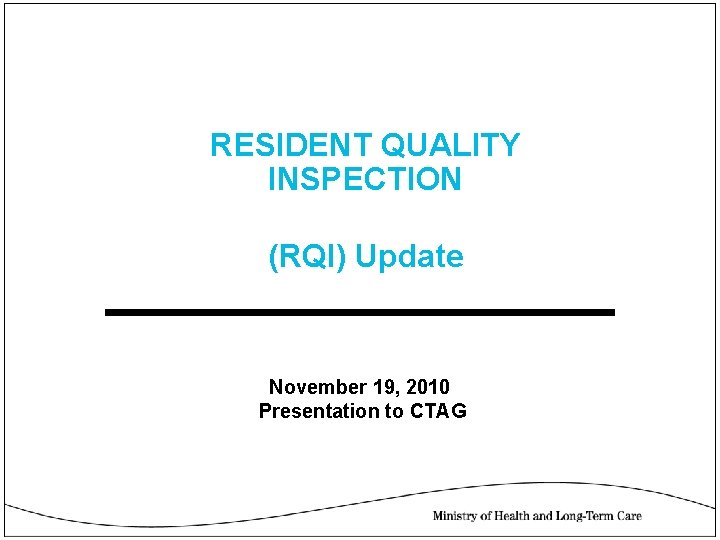 RESIDENT QUALITY INSPECTION

(RQI) Update

November 19, 2010
Presentation to CTAG

Ministry of Health and Long-Term Care